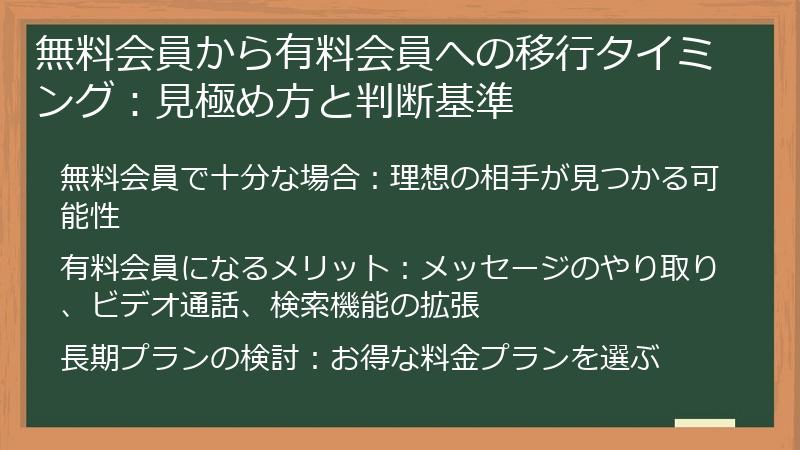 無料会員から有料会員への移行タイミング：見極め方と判断基準

無料会員で十分な場合：理想の相手が見つかる可能性

有料会員になるメリット：メッセージのやり取り、ビデオ通話、検索機能の拡張

長期プランの検討：お得な料金プランを選ぶ